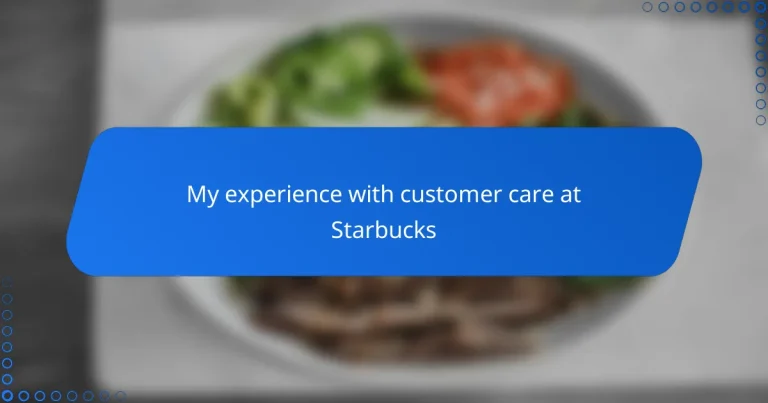 My experience with customer care at Starbucks